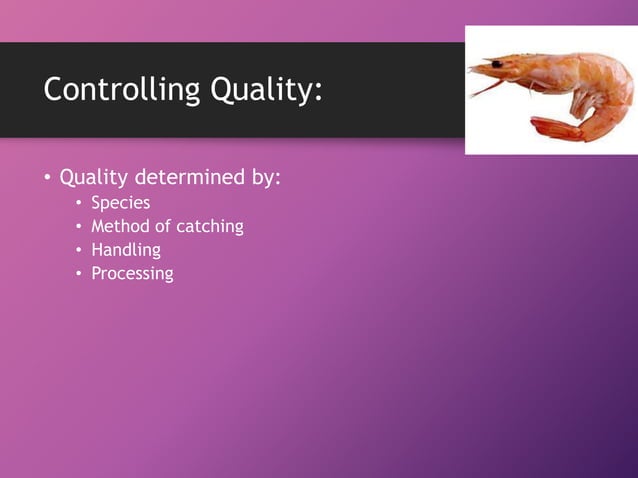 Controlling Quality:

• Quality determined by:
  • Species
  • Method of catching
  • Handling
  • Processing